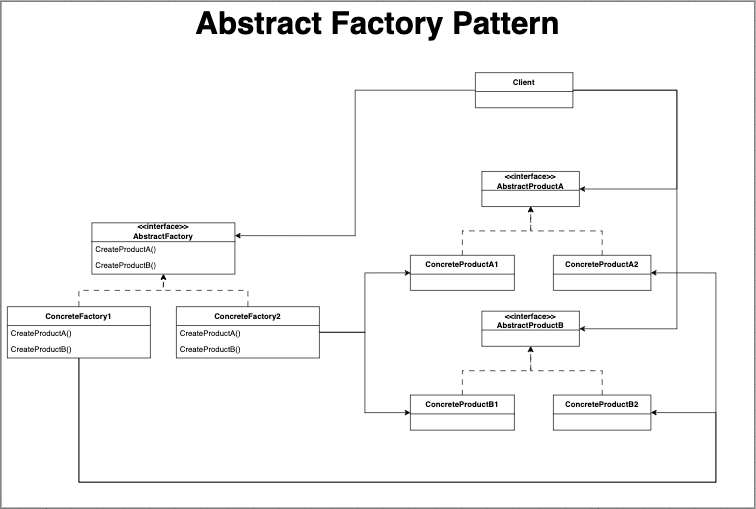 Abstract Factory Pattern

Client

<<interface>>
AbstractProductA

<<interface>>
AbstractFactory
CreateProductA()
CreateProductB()

ConcreteProductA1

ConcreteProductA2

ConcreteFactory1
CreateProductA()
CreateProductB()

ConcreteFactory2
CreateProductA()
CreateProductB()

<<interface>>
AbstractProductB

ConcreteProductB1

ConcreteProductB2